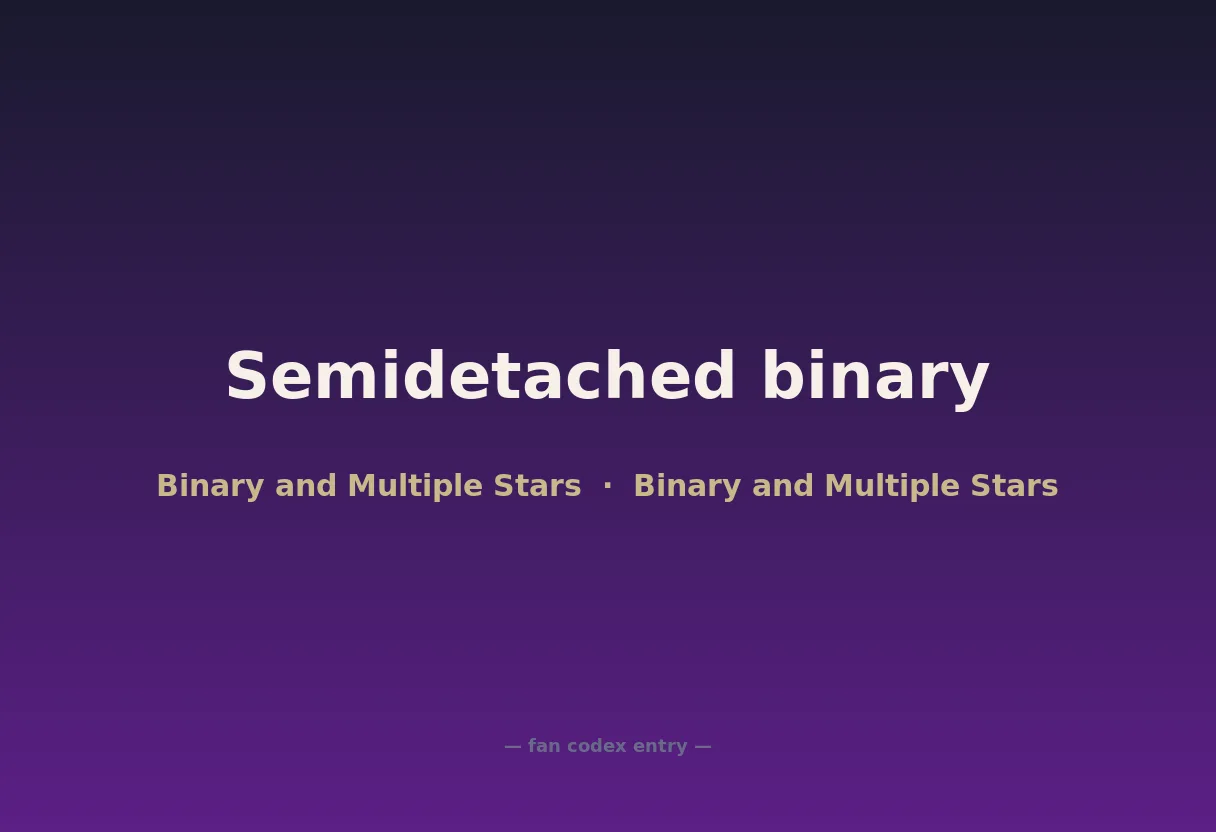 Semidetached binary

Binary and Multiple Stars · Binary and Multiple Stars

— fan codex entry —